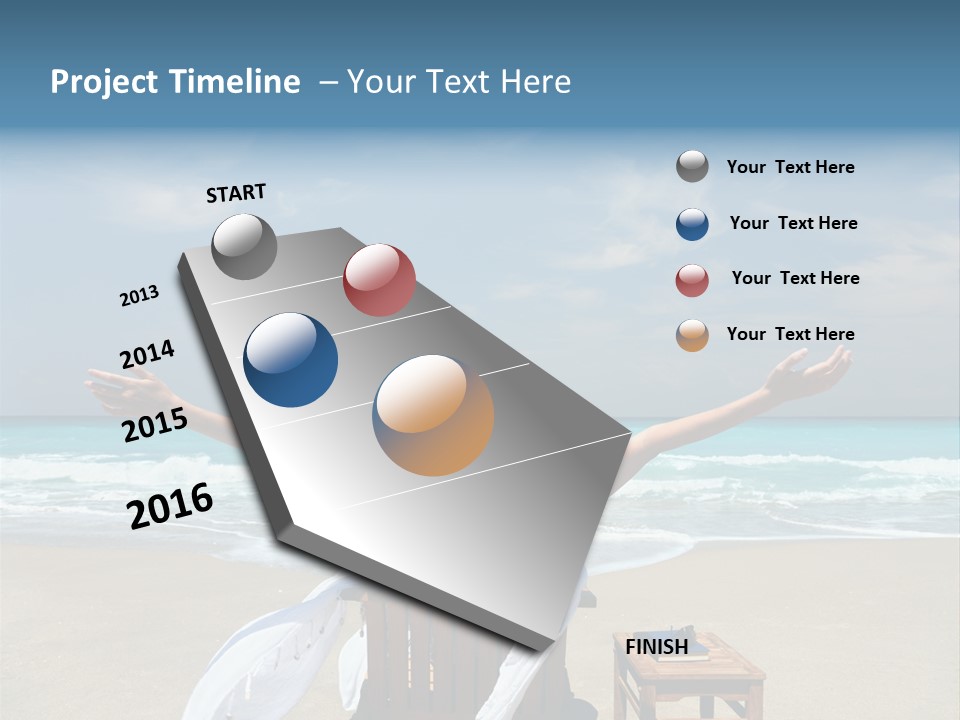 Project Timeline – Your Text Here

START

2013

2014

2015

2016

Your Text Here

Your Text Here

Your Text Here

Your Text Here

FINISH